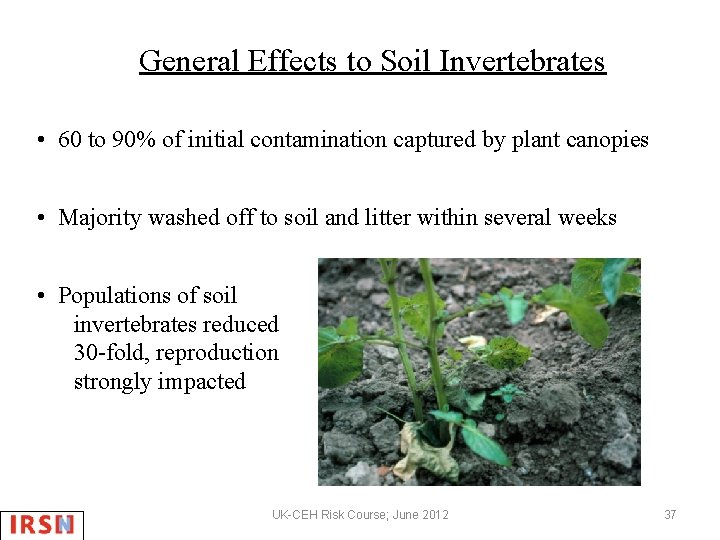 General Effects to Soil Invertebrates

• 60 to 90% of initial contamination captured by plant canopies

• Majority washed off to soil and litter within several weeks

• Populations of soil invertebrates reduced 30-fold, reproduction strongly impacted

IRSN

UK-CEH Risk Course; June 2012

37